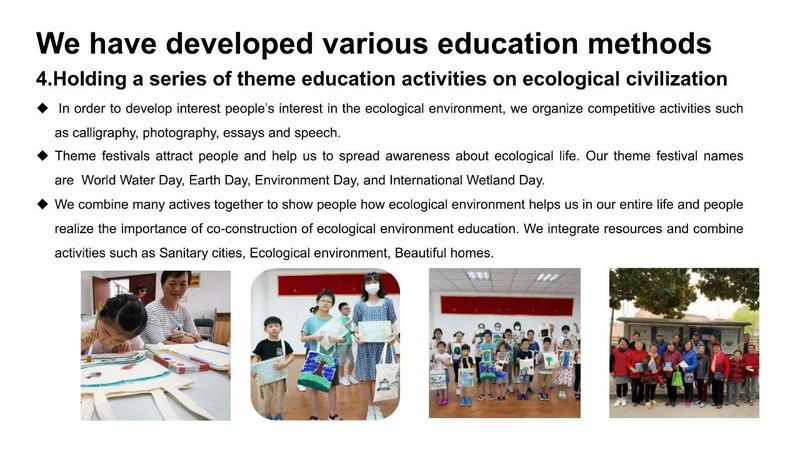 We have developed various education methods

4.Holding a series of theme education activities on ecological civilization

◆ In order to develop interest people's interest in the ecological environment, we organize competitive activities such as calligraphy, photography, essays and speech.

◆ Theme festivals attract people and help us to spread awareness about ecological life. Our theme festival names are World Water Day, Earth Day, Environment Day, and International Wetland Day.

◆ We combine many actives together to show people how ecological environment helps us in our entire life and people realize the importance of co-construction of ecological environment education. We integrate resources and combine activities such as Sanitary cities, Ecological environment, Beautiful homes.